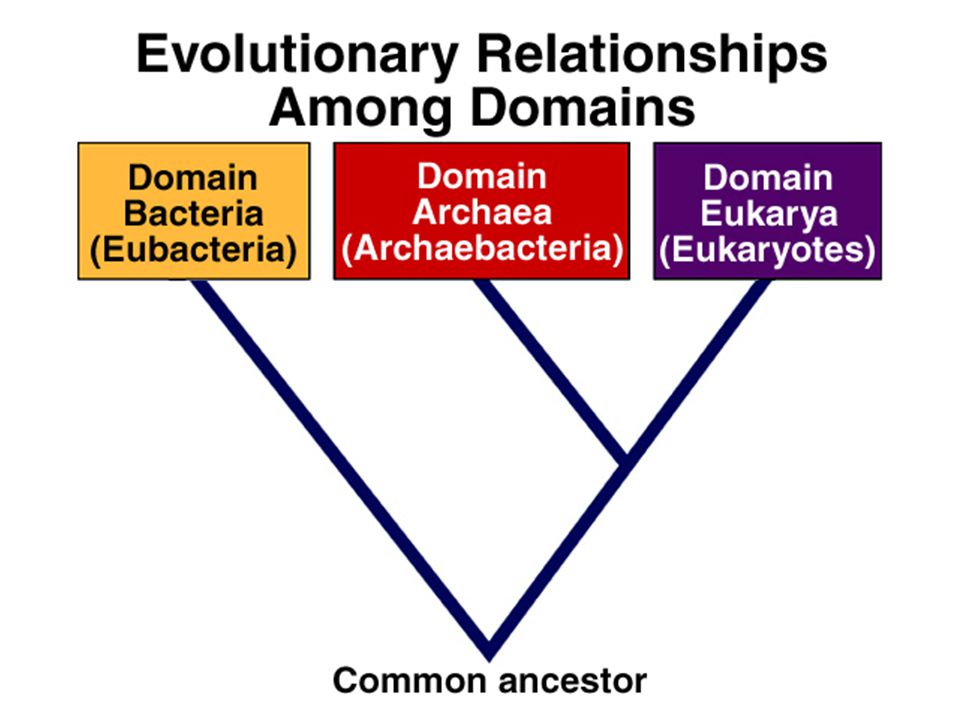 Evolutionary Relationships Among Domains

Domain Bacteria (Eubacteria)

Domain Archaea (Archaebacteria)

Domain Eukarya (Eukaryotes)

Common ancestor